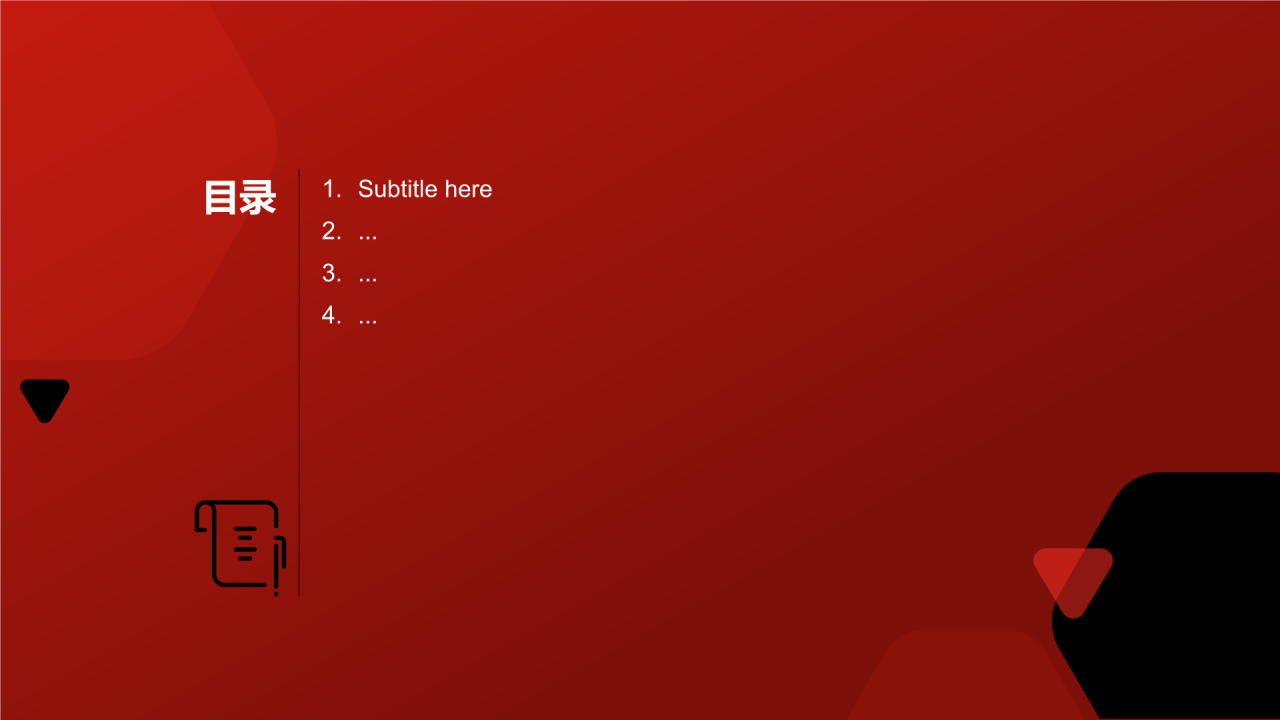 目录

1. Subtitle here
2. ...
3. ...
4. ...